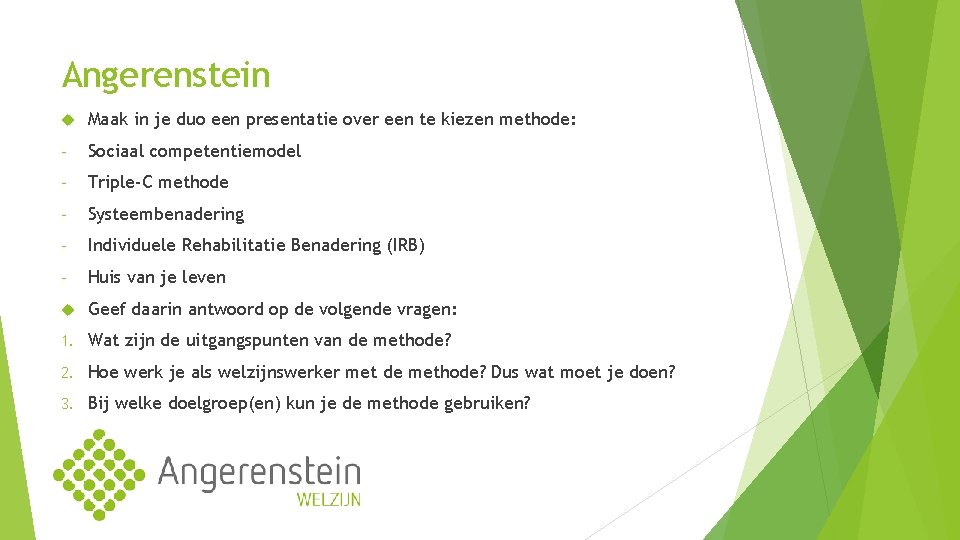 Angerenstein

Maak in je duo een presentatie over een te kiezen methode:

- Sociaal competentiemodel
- Triple-C methode
- Systeembenadering
- Individuele Rehabilitatie Benadering (IRB)
- Huis van je leven

Geef daarin antwoord op de volgende vragen:

1. Wat zijn de uitgangspunten van de methode?
2. Hoe werk je als welzijnswerker met de methode? Dus wat moet je doen?
3. Bij welke doelgroep(en) kun je de methode gebruiken?

Angerenstein
WELZIJN